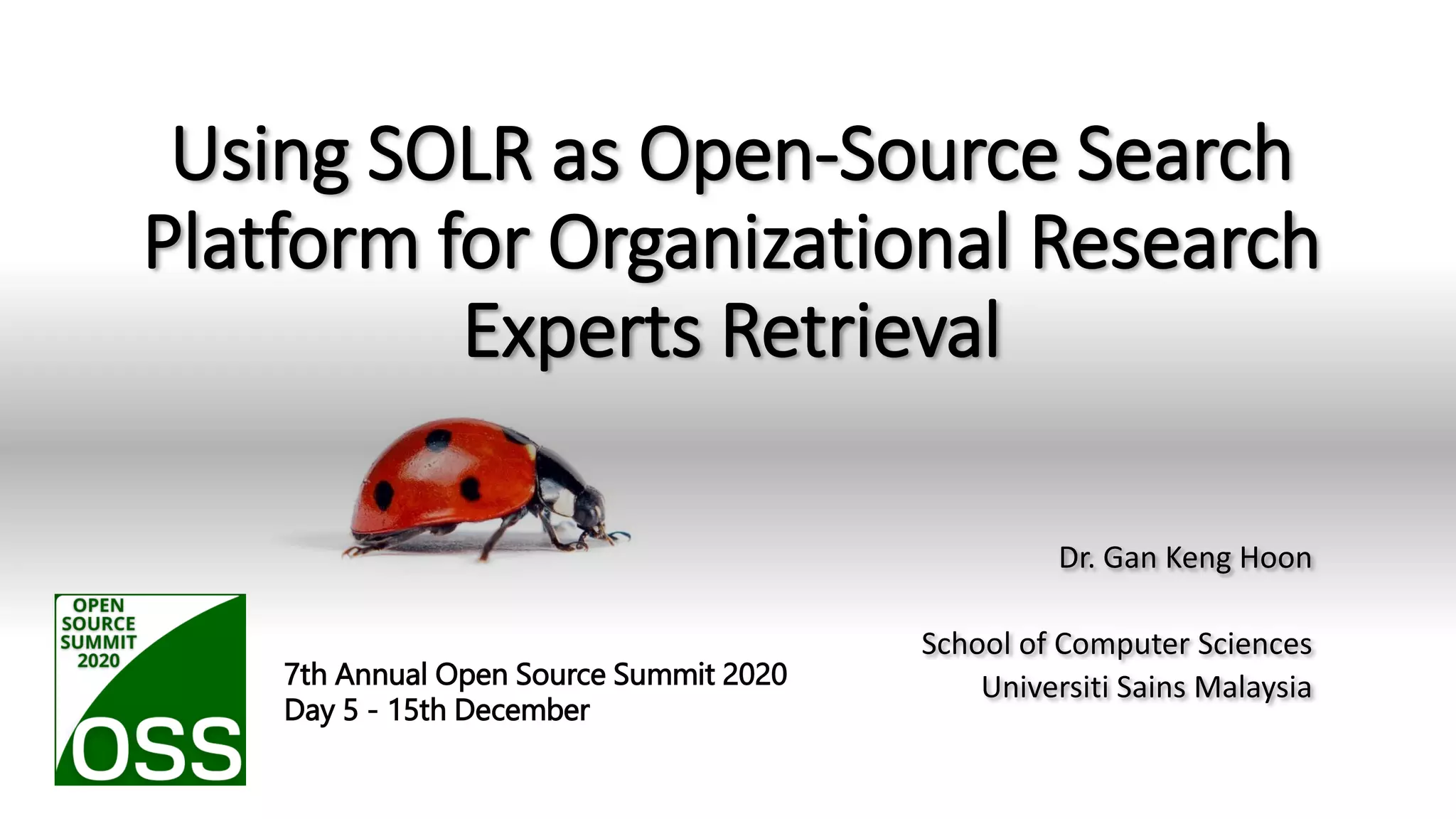 Using SOLR as Open-Source Search Platform for Organizational Research Experts Retrieval

Dr. Gan Keng Hoon

School of Computer Sciences
Universiti Sains Malaysia

OPEN SOURCE SUMMIT 2020
OSS

7th Annual Open Source Summit 2020
Day 5 - 15th December